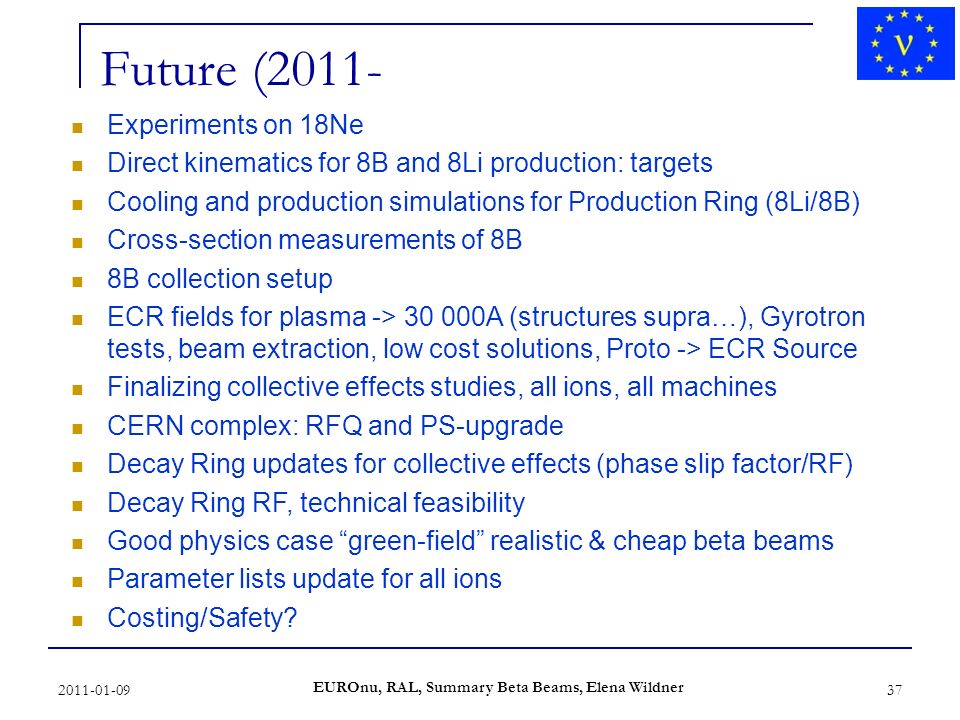 Future (2011-

ν

- Experiments on 18Ne
- Direct kinematics for 8B and 8Li production: targets
- Cooling and production simulations for Production Ring (8Li/8B)
- Cross-section measurements of 8B
- 8B collection setup
- ECR fields for plasma -> 30 000A (structures supra…), Gyrotron tests, beam extraction, low cost solutions, Proto -> ECR Source
- Finalizing collective effects studies, all ions, all machines
- CERN complex: RFQ and PS-upgrade
- Decay Ring updates for collective effects (phase slip factor/RF)
- Decay Ring RF, technical feasibility
- Good physics case “green-field” realistic & cheap beta beams
- Parameter lists update for all ions
- Costing/Safety?

2011-01-09

EUROnu, RAL, Summary Beta Beams, Elena Wildner

37